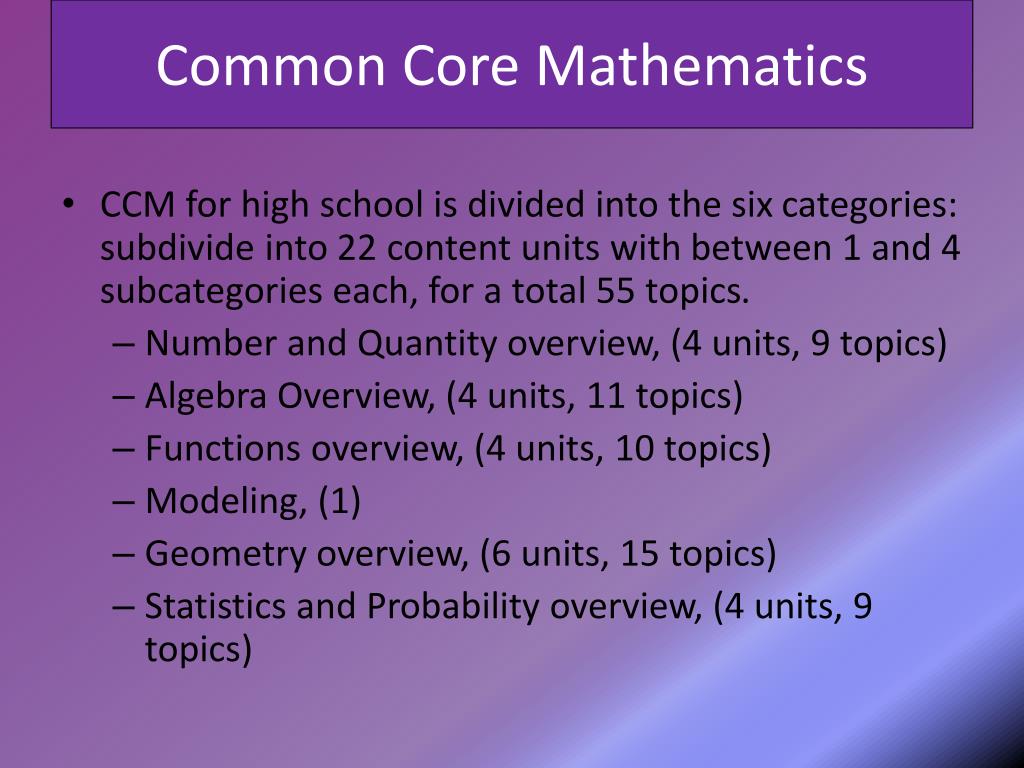 Common Core Mathematics

• CCM for high school is divided into the six categories: subdivide into 22 content units with between 1 and 4 subcategories each, for a total 55 topics.
– Number and Quantity overview, (4 units, 9 topics)
– Algebra Overview, (4 units, 11 topics)
– Functions overview, (4 units, 10 topics)
– Modeling, (1)
– Geometry overview, (6 units, 15 topics)
– Statistics and Probability overview, (4 units, 9 topics)